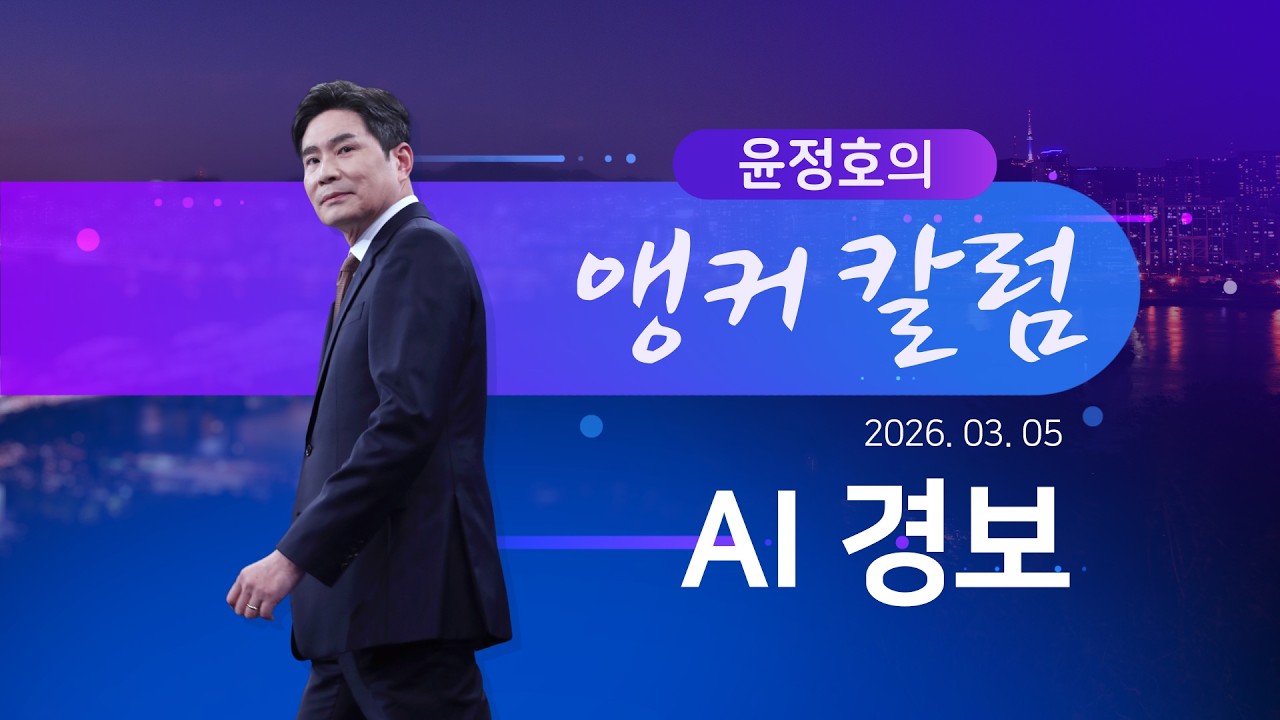 윤정호의
앵커칼럼
2026. 03. 05
AI 경보